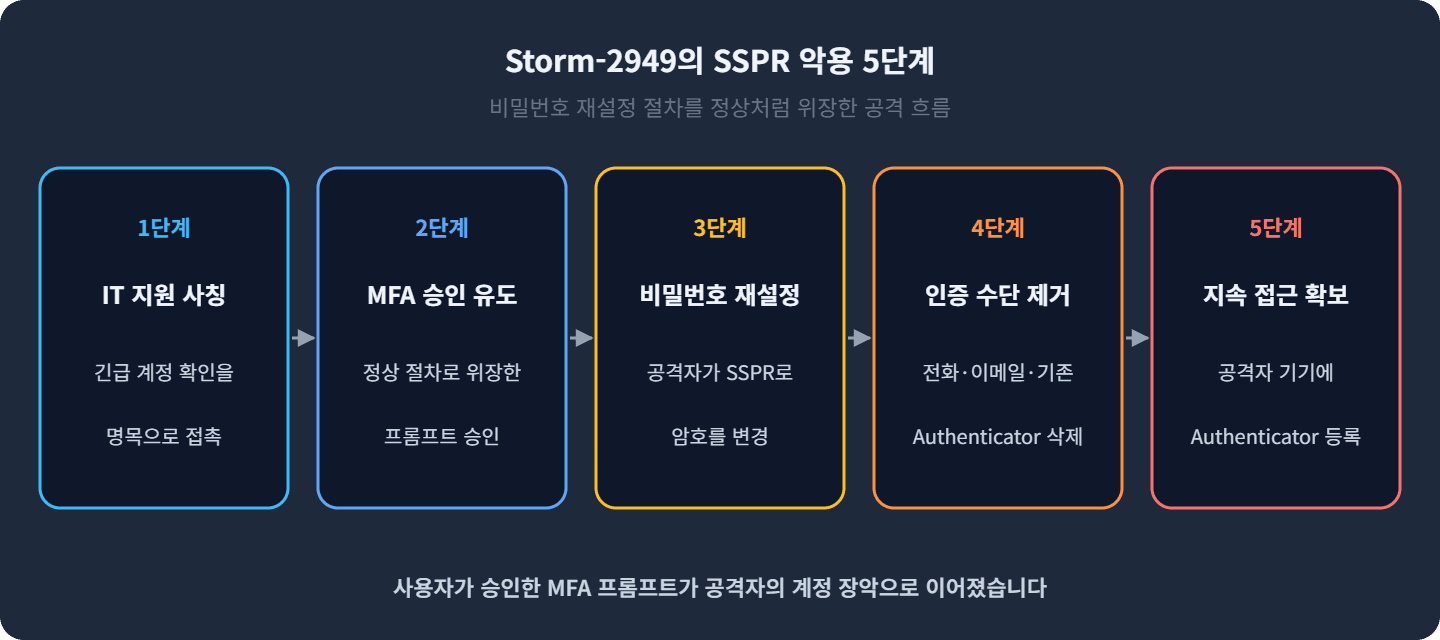 Storm-2949의 SSPR 악용 5단계

비밀번호 재설정 절차를 정상처럼 위장한 공격 흐름

1단계

IT 지원 사칭

긴급 계정 확인을

명목으로 접촉

2단계

MFA 승인 유도

정상 절차로 위장한

프롬프트 승인

3단계

비밀번호 재설정

공격자가 SSPR로

암호를 변경

4단계

인증 수단 제거

전화·이메일·기존

Authenticator 삭제

5단계

지속 접근 확보

공격자 기기에

Authenticator 등록

사용자가 승인한 MFA 프롬프트가 공격자의 계정 장악으로 이어졌습니다